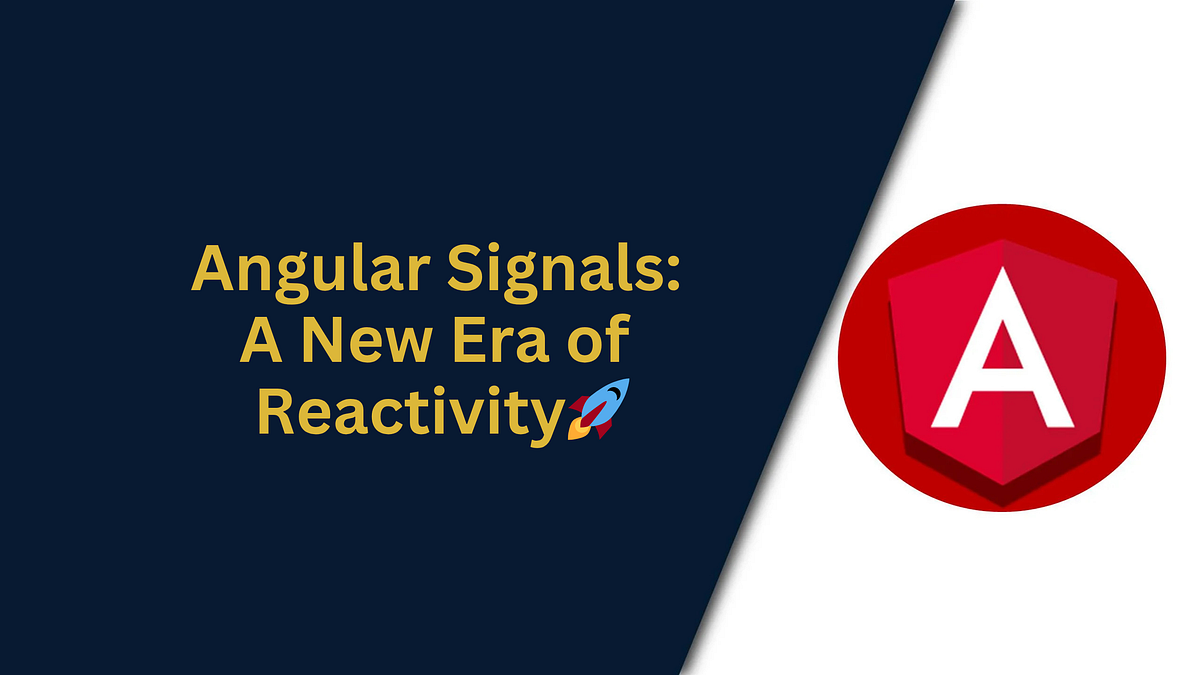 Angular Signals:
A New Era of
Reactivity🚀

A